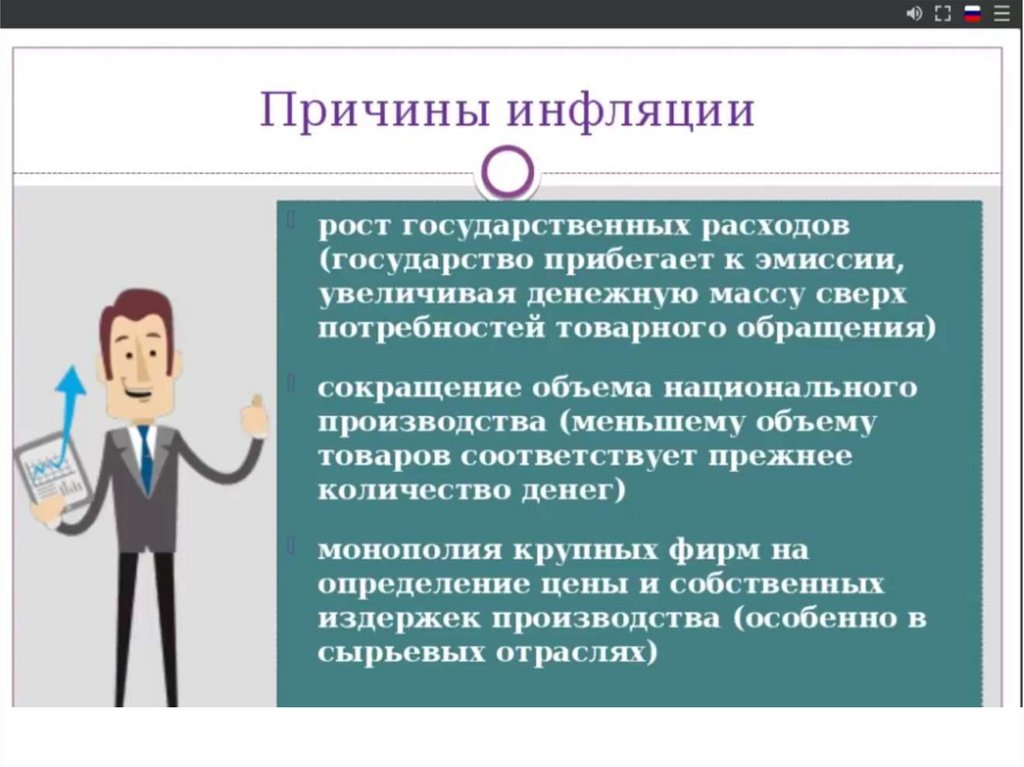 Причины инфляции

рост государственных расходов (государство прибегает к эмиссии, увеличивая денежную массу сверх потребностей товарного обращения)

сокращение объема национального производства (меньшему объему товаров соответствует прежнее количество денег)

монополия крупных фирм на определение цены и собственных издержек производства (особенно в сырьевых отраслях)